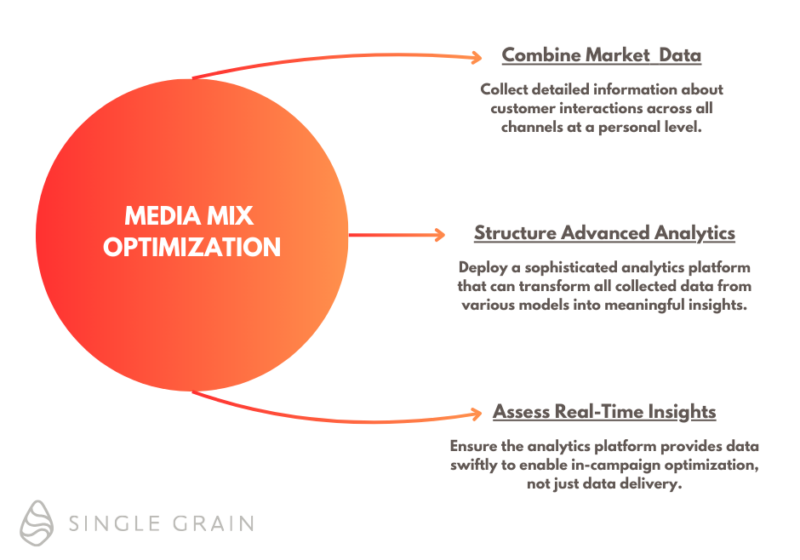 MEDIA MIX OPTIMIZATION

Combine Market Data

Collect detailed information about customer interactions across all channels at a personal level.

Structure Advanced Analytics

Deploy a sophisticated analytics platform that can transform all collected data from various models into meaningful insights.

Assess Real-Time Insights

Ensure the analytics platform provides data swiftly to enable in-campaign optimization, not just data delivery.

SINGLE GRAIN